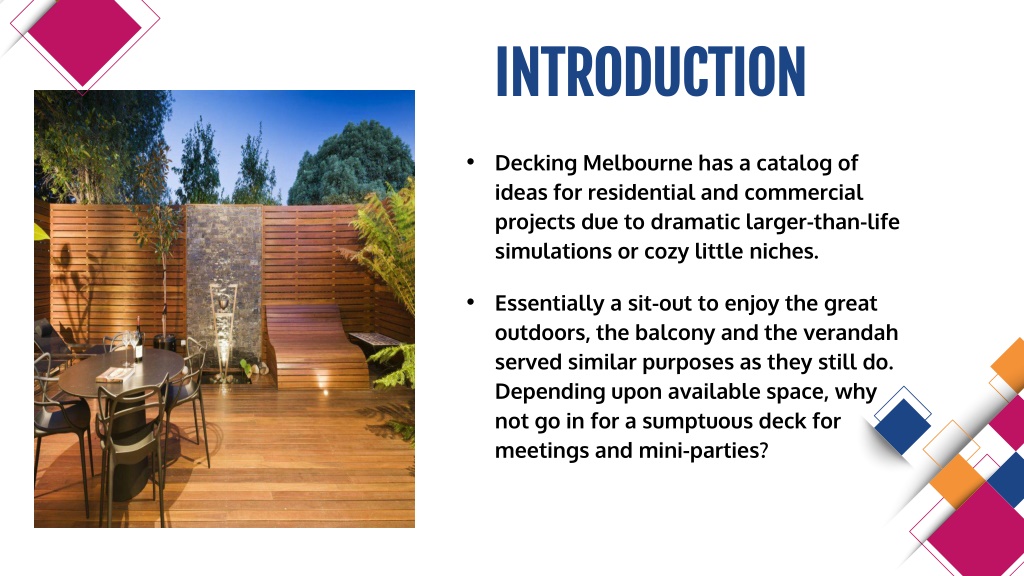 INTRODUCTION

• Decking Melbourne has a catalog of ideas for residential and commercial projects due to dramatic larger-than-life simulations or cozy little niches.

• Essentially a sit-out to enjoy the great outdoors, the balcony and the verandah served similar purposes as they still do. Depending upon available space, why not go in for a sumptuous deck for meetings and mini-parties?